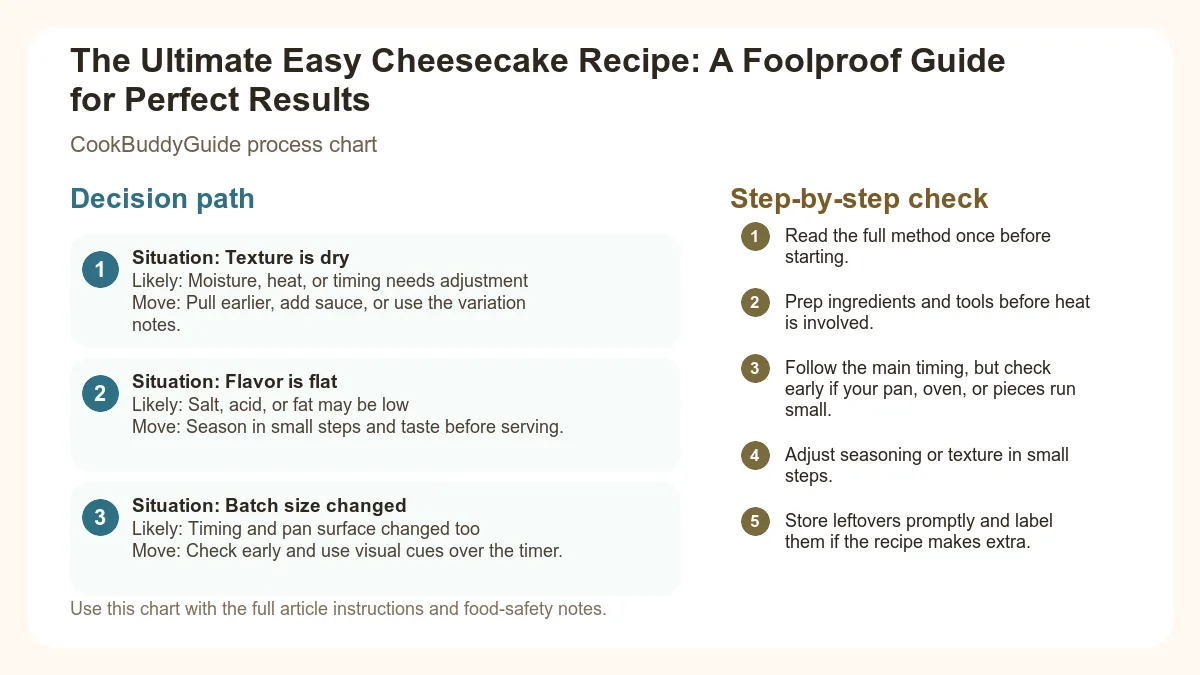 The Ultimate Easy Cheesecake Recipe: A Foolproof Guide for Perfect Results

CookBuddyGuide process chart

Decision path

1
Situation: Texture is dry
Likely: Moisture, heat, or timing needs adjustment
Move: Pull earlier, add sauce, or use the variation notes.

2
Situation: Flavor is flat
Likely: Salt, acid, or fat may be low
Move: Season in small steps and taste before serving.

3
Situation: Batch size changed
Likely: Timing and pan surface changed too
Move: Check early and use visual cues over the timer.

Use this chart with the full article instructions and food-safety notes.

Step-by-step check

1 Read the full method once before starting.

2 Prep ingredients and tools before heat is involved.

3 Follow the main timing, but check early if your pan, oven, or pieces run small.

4 Adjust seasoning or texture in small steps.

5 Store leftovers promptly and label them if the recipe makes extra.